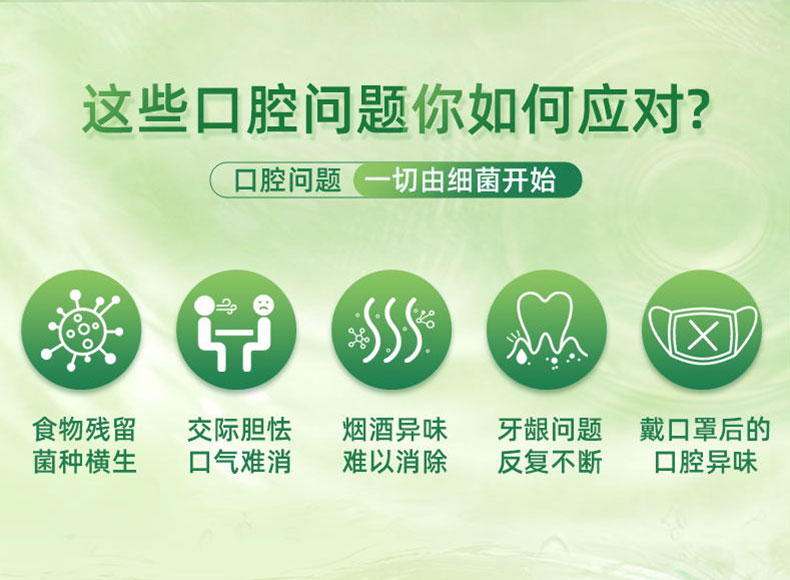 这些口腔问题你如何应对?

口腔问题 一切由细菌开始

食物残留
菌种横生

交际胆怯
口气难消

烟酒异味
难以消除

牙龈问题
反复不断

戴口罩后的
口腔异味